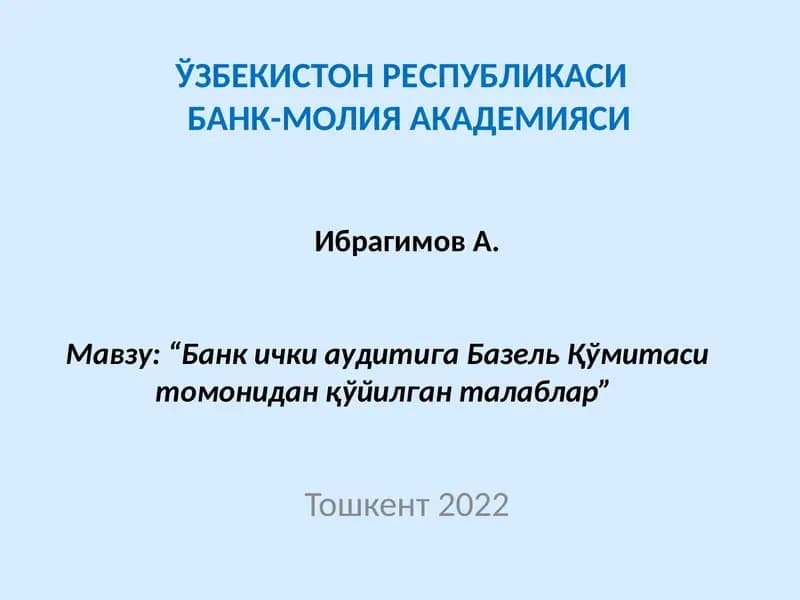 ЎЗБЕКИСТОН РЕСПУБЛИКАСИ
БАНК-МОЛИЯ АКАДЕМИЯСИ

Ибрагимов А.

Мавзу: “Банк ички аудитига Базель Қўмитаси томонидан қўйилган талаблар”

Тошкент 2022